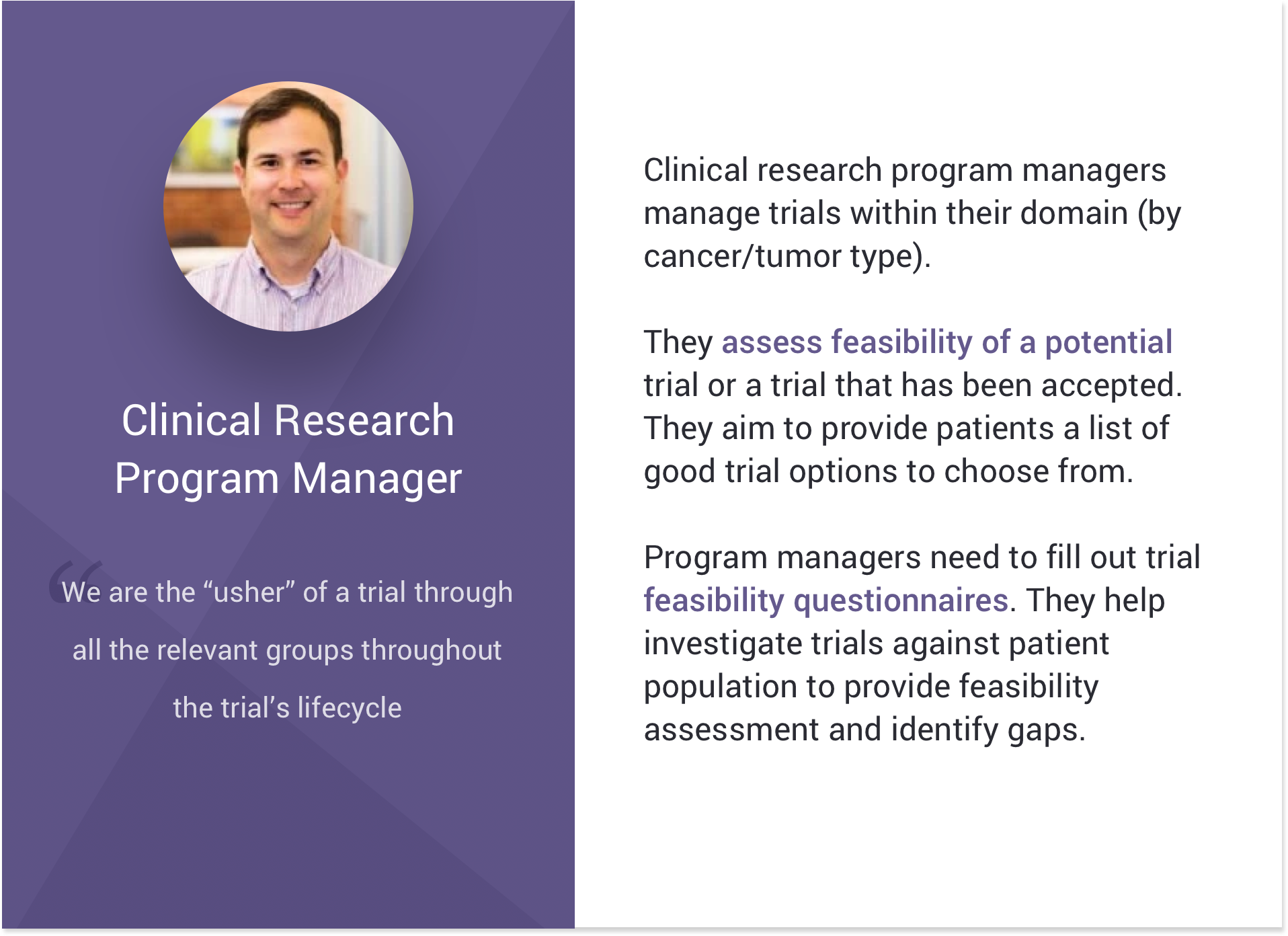 Clinical Research Program Manager

“We are the “usher” of a trial through all the relevant groups throughout the trial’s lifecycle

Clinical research program managers manage trials within their domain (by cancer/tumor type).

They assess feasibility of a potential trial or a trial that has been accepted. They aim to provide patients a list of good trial options to choose from.

Program managers need to fill out trial feasibility questionnaires. They help investigate trials against patient population to provide feasibility assessment and identify gaps.